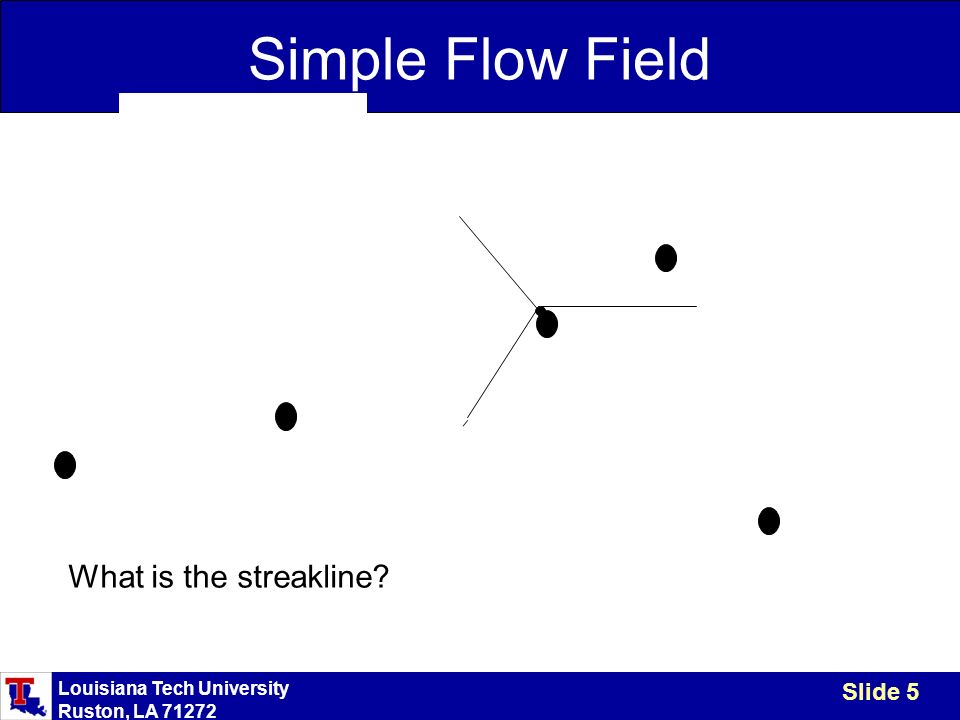 Simple Flow Field

What is the streakline?

Louisiana Tech University
Ruston, LA 71272

Slide 5